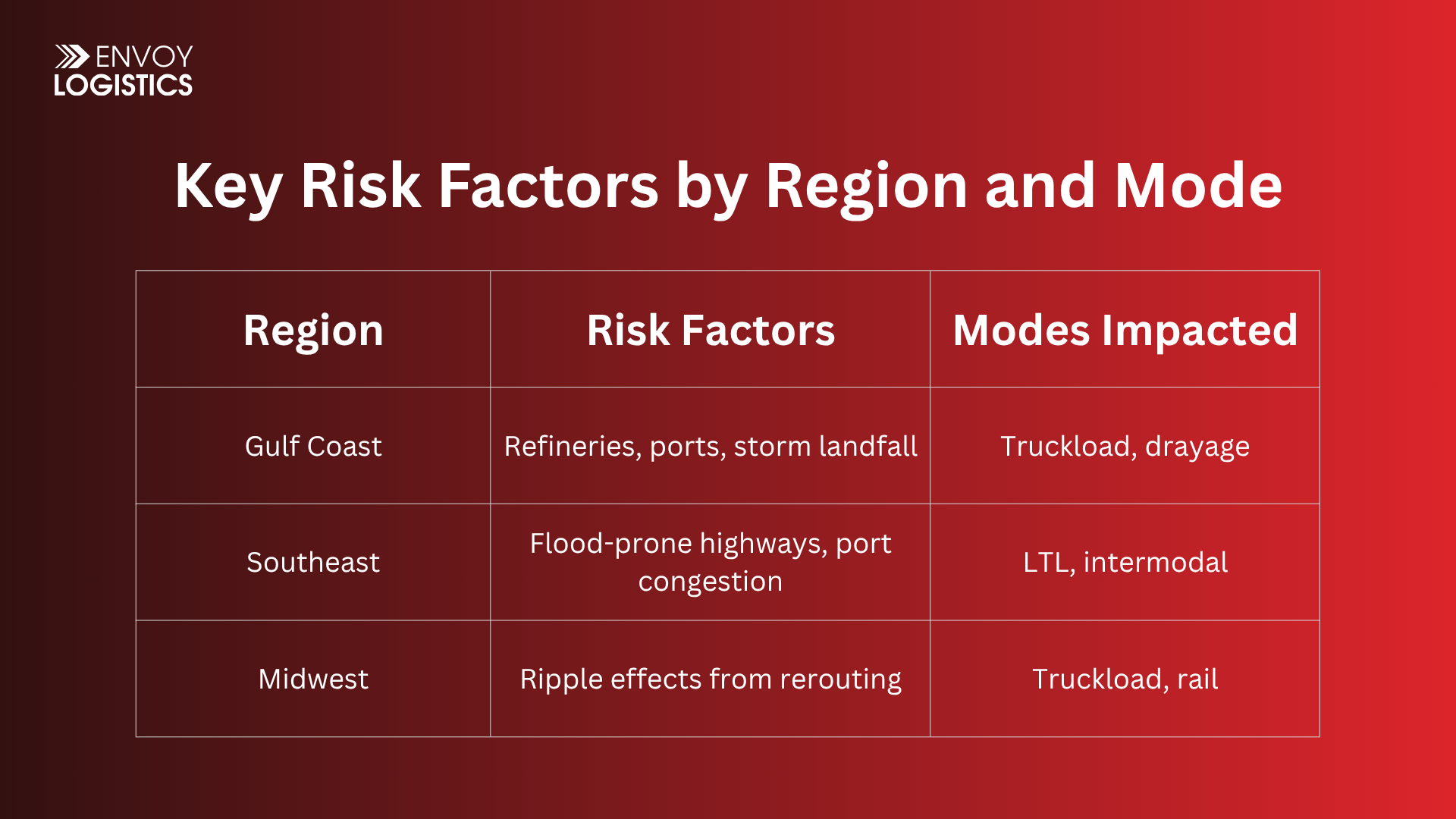 ENVOY LOGISTICS

Key Risk Factors by Region and Mode

| Region | Risk Factors | Modes Impacted |
|---|---|---|
| Gulf Coast | Refineries, ports, storm landfall | Truckload, drayage |
| Southeast | Flood-prone highways, port congestion | LTL, intermodal |
| Midwest | Ripple effects from rerouting | Truckload, rail |